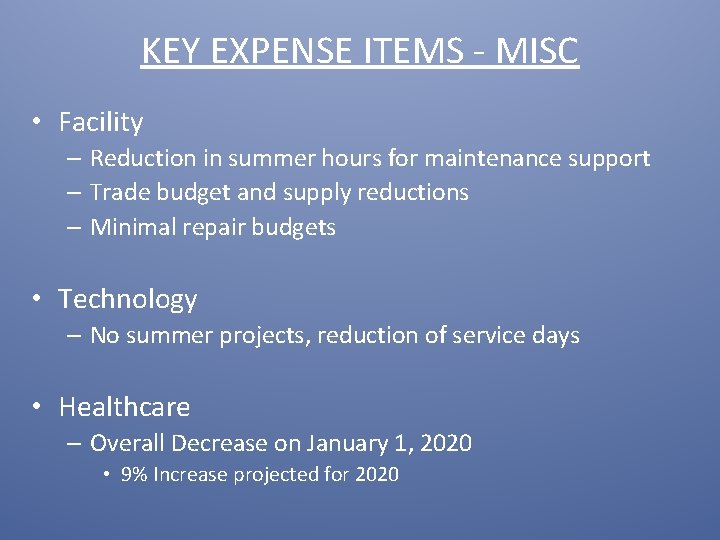 KEY EXPENSE ITEMS - MISC

• Facility
– Reduction in summer hours for maintenance support
– Trade budget and supply reductions
– Minimal repair budgets

• Technology
– No summer projects, reduction of service days

• Healthcare
– Overall Decrease on January 1, 2020
• 9% Increase projected for 2020